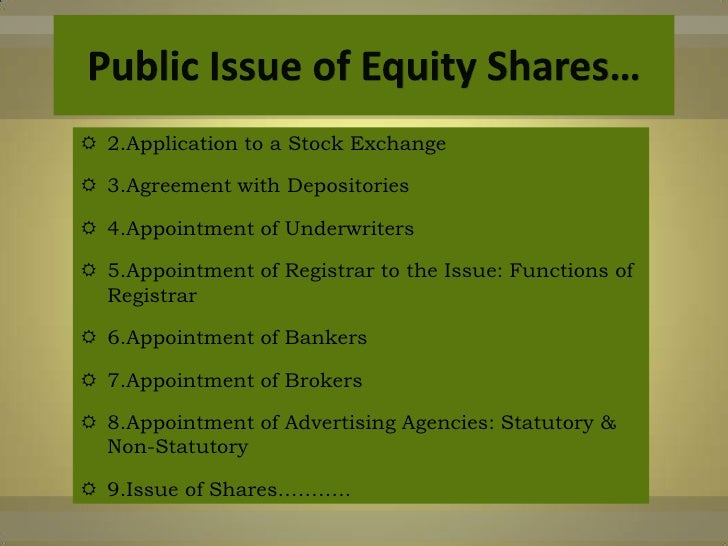 Public Issue of Equity Shares…

2.Application to a Stock Exchange

3.Agreement with Depositories

4.Appointment of Underwriters

5.Appointment of Registrar to the Issue: Functions of Registrar

6.Appointment of Bankers

7.Appointment of Brokers

8.Appointment of Advertising Agencies: Statutory & Non-Statutory

9.Issue of Shares………..